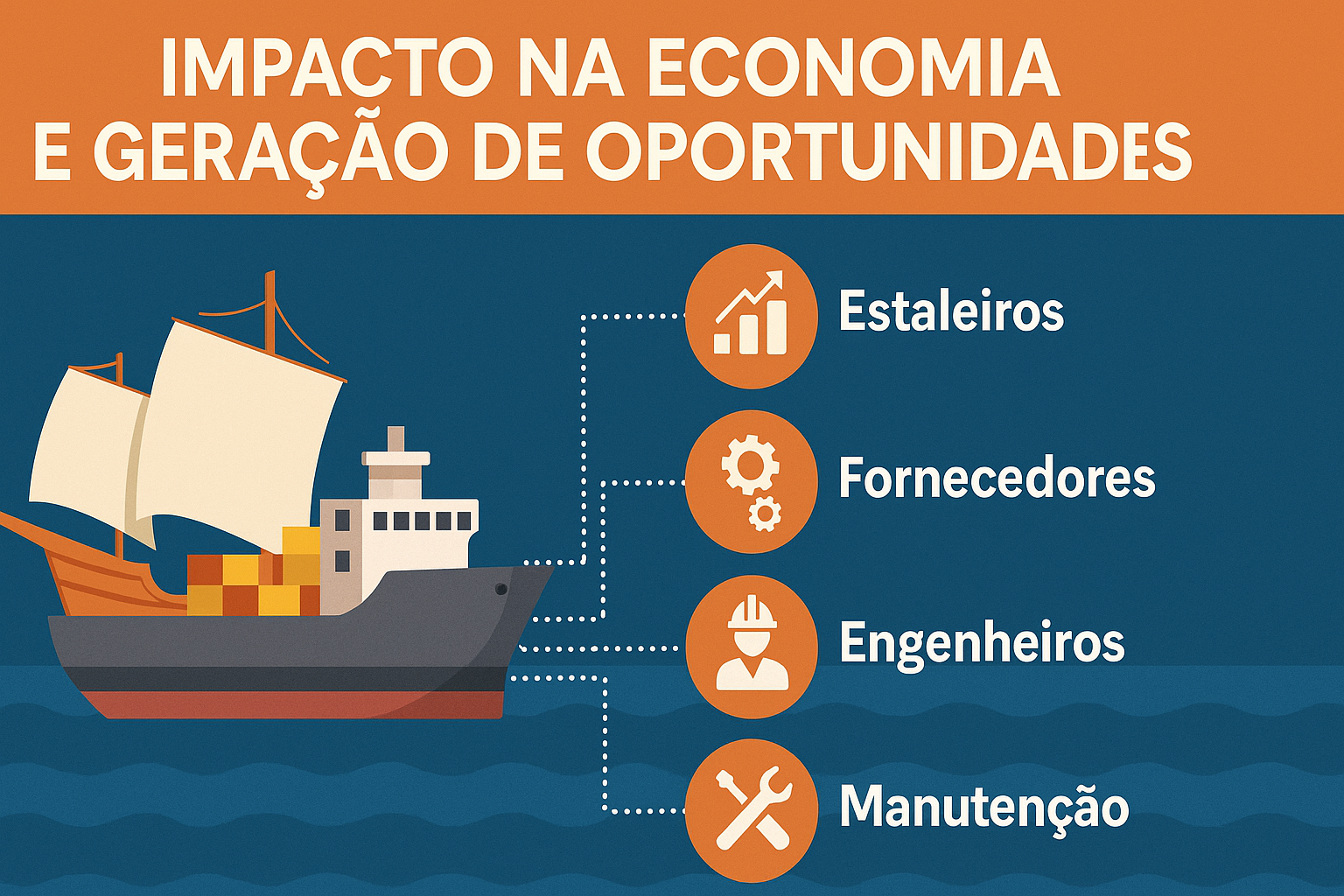 IMPACTO NA ECONOMIA E GERAÇÃO DE OPORTUNIDADES

Estaleiros

Fornecedores

Engenheiros

Manutenção